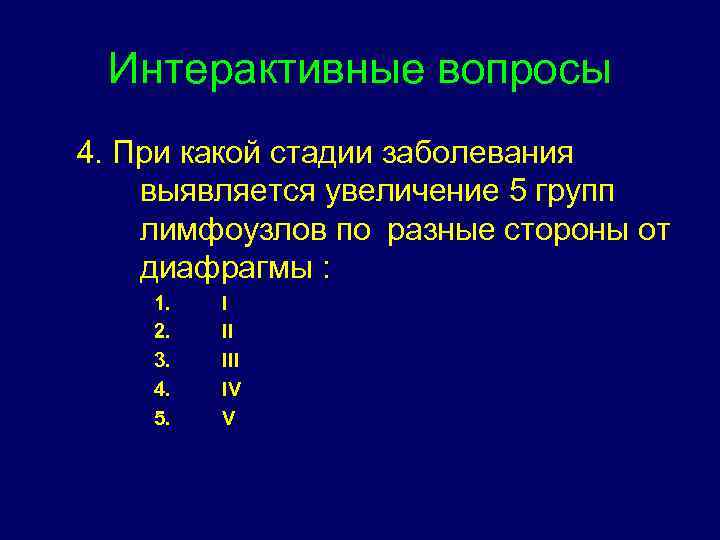 Интерактивные вопросы

4. При какой стадии заболевания выявляется увеличение 5 групп лимфоузлов по  разные стороны от диафрагмы :

1. I
2. II
3. III
4. IV
5. V